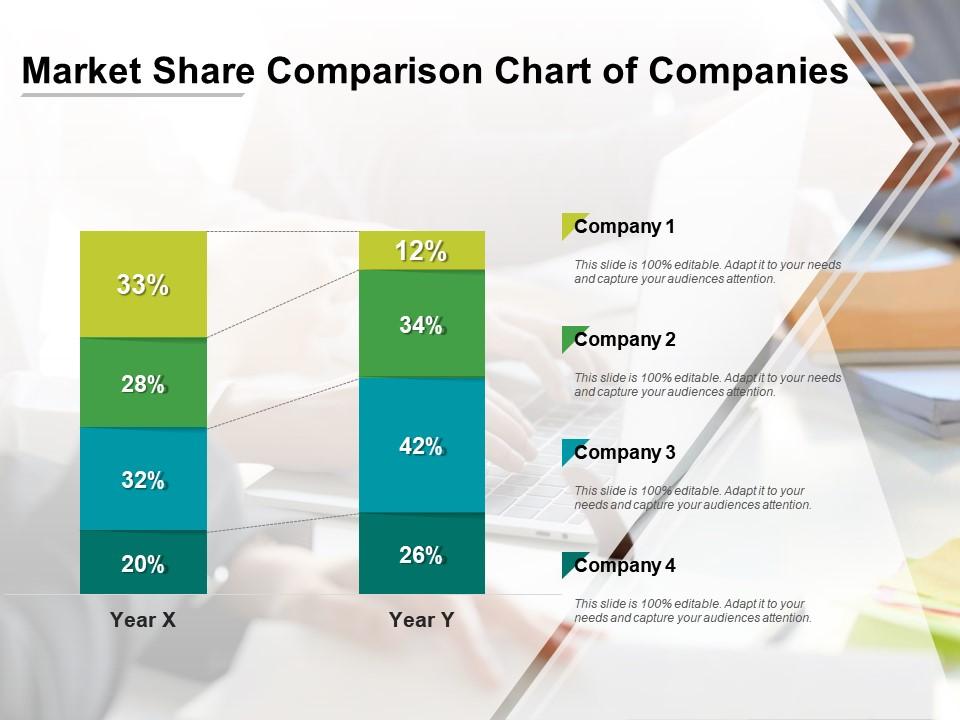 Market Share Comparison Chart of Companies

33%
28%
32%
20%
Year X

12%
34%
42%
26%
Year Y

Company 1
This slide is 100% editable. Adapt it to your needs and capture your audiences attention.

Company 2
This slide is 100% editable. Adapt it to your needs and capture your audiences attention.

Company 3
This slide is 100% editable. Adapt it to your needs and capture your audiences attention.

Company 4
This slide is 100% editable. Adapt it to your needs and capture your audiences attention.